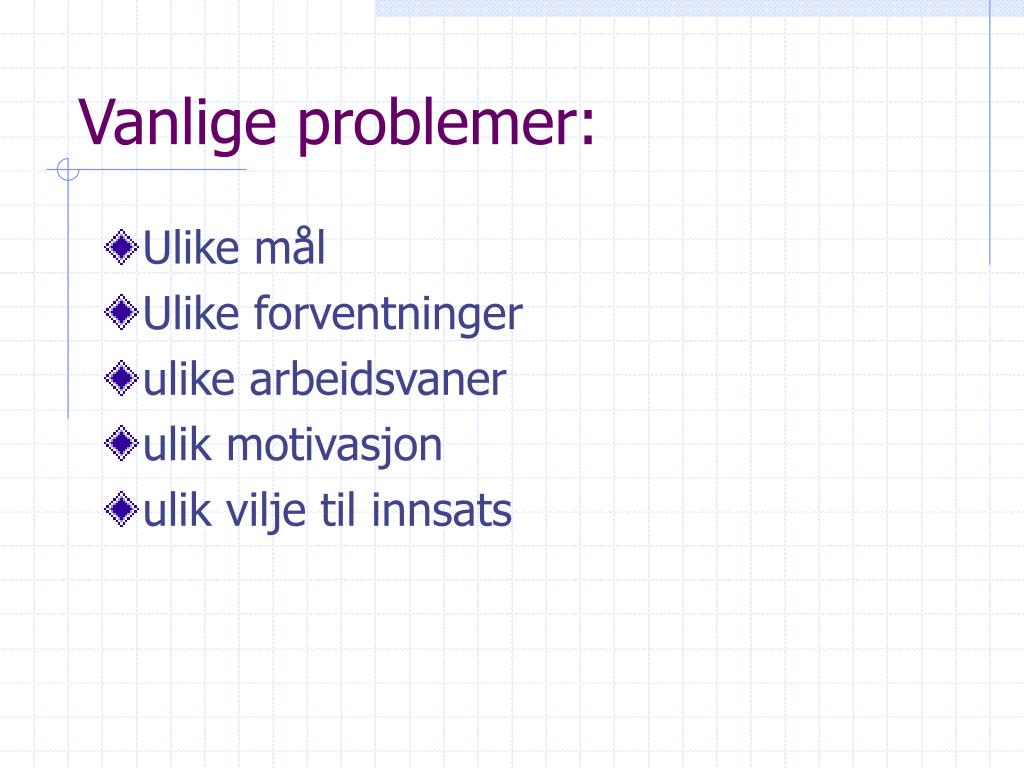 Vanlige problemer:

Ulike mål
Ulike forventninger
ulike arbeidsvaner
ulik motivasjon
ulik vilje til innsats